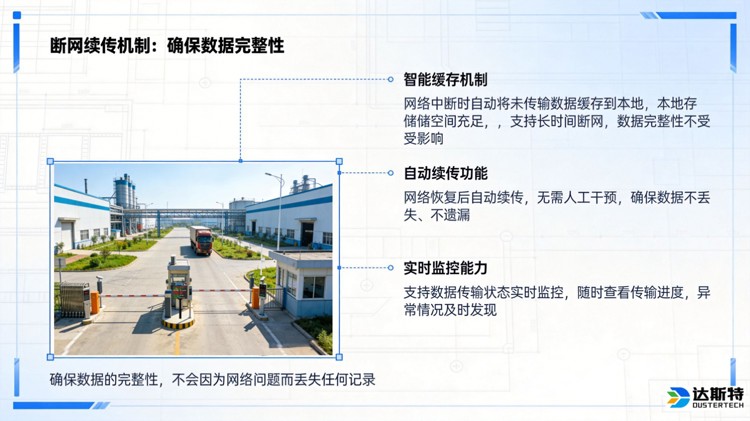 断网续传机制：确保数据完整性

智能缓存机制

网络中断时自动将未传输数据缓存到本地，本地存储储空间充足，，支持长时间断网，数据完整性不受受影响

自动续传功能

网络恢复后自动续传，无需人工干预，确保数据不丢失、不遗漏

实时监控能力

支持数据传输状态实时监控，随时查看传输进度，异常情况及时发现

确保数据的完整性，不会因为网络问题而丢失任何记录

达斯特
DUSTERTECH